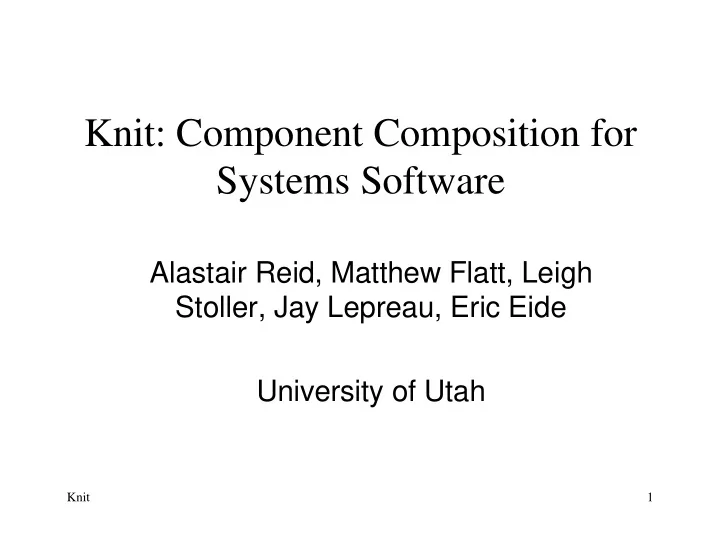 Knit: Component Composition for Systems Software

Alastair Reid, Matthew Flatt, Leigh Stoller, Jay Lepreau, Eric Eide

University of Utah

Knit

1